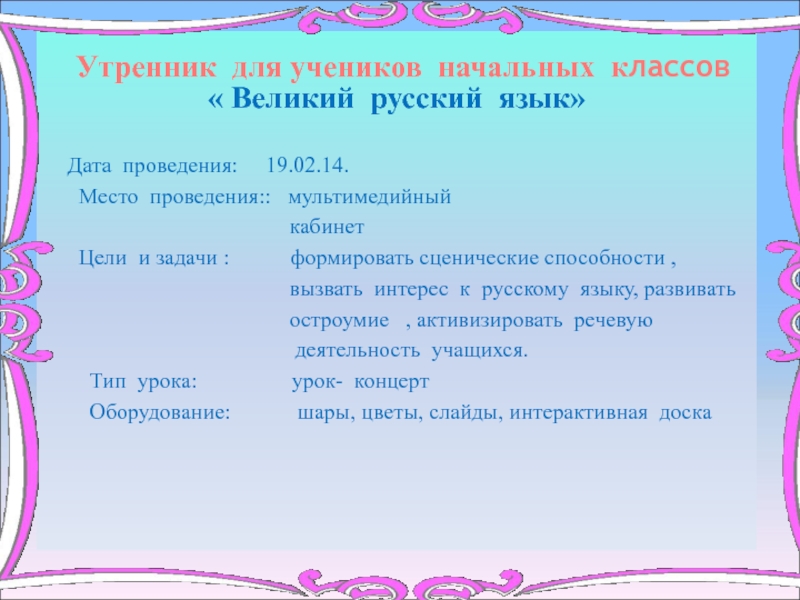 Утренник для учеников начальных классов
« Великий русский язык»

Дата проведения: 19.02.14.
Место проведения:: мультимедийный кабинет
Цели и задачи : формировать сценические способности , вызвать интерес к русскому языку, развивать остроумие , активизировать речевую деятельность учащихся.
Тип урока: урок- концерт
Оборудование: шары, цветы, слайды, интерактивная доска